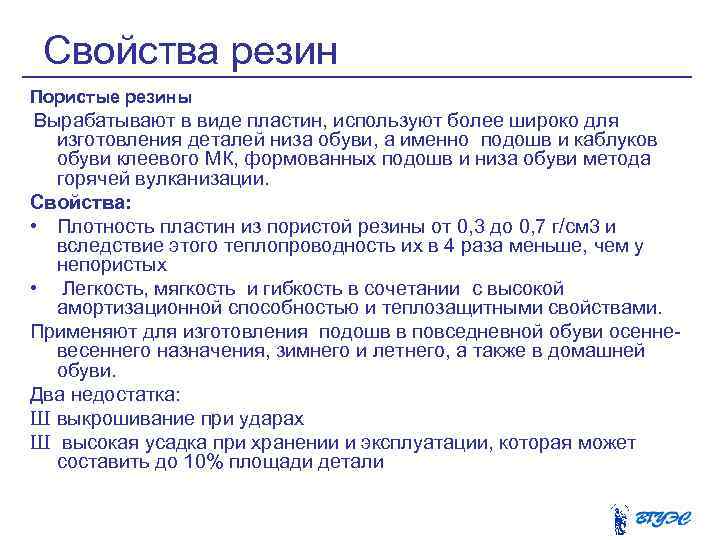 Свойства резин

Пористые резины

Вырабатывают в виде пластин, используют более широко для изготовления деталей низа обуви, а именно подошв и каблуков обуви клеевого МК, формованных подошв и низа обуви метода горячей вулканизации.

Свойства:

• Плотность пластин из пористой резины от 0,3 до 0,7 г/см3 и вследствие этого теплопроводность их в 4 раза меньше, чем у непористых

• Легкость, мягкость и гибкость в сочетании с высокой амортизационной способностью и теплозащитными свойствами.

Применяют для изготовления подошв в повседневной обуви осенне-весеннего назначения, зимнего и летнего, а также в домашней обуви.

Два недостатка:

Ш выкрошивание при ударах

Ш высокая усадка при хранении и эксплуатации, которая может составить до 10% площади детали

ВГУЭС